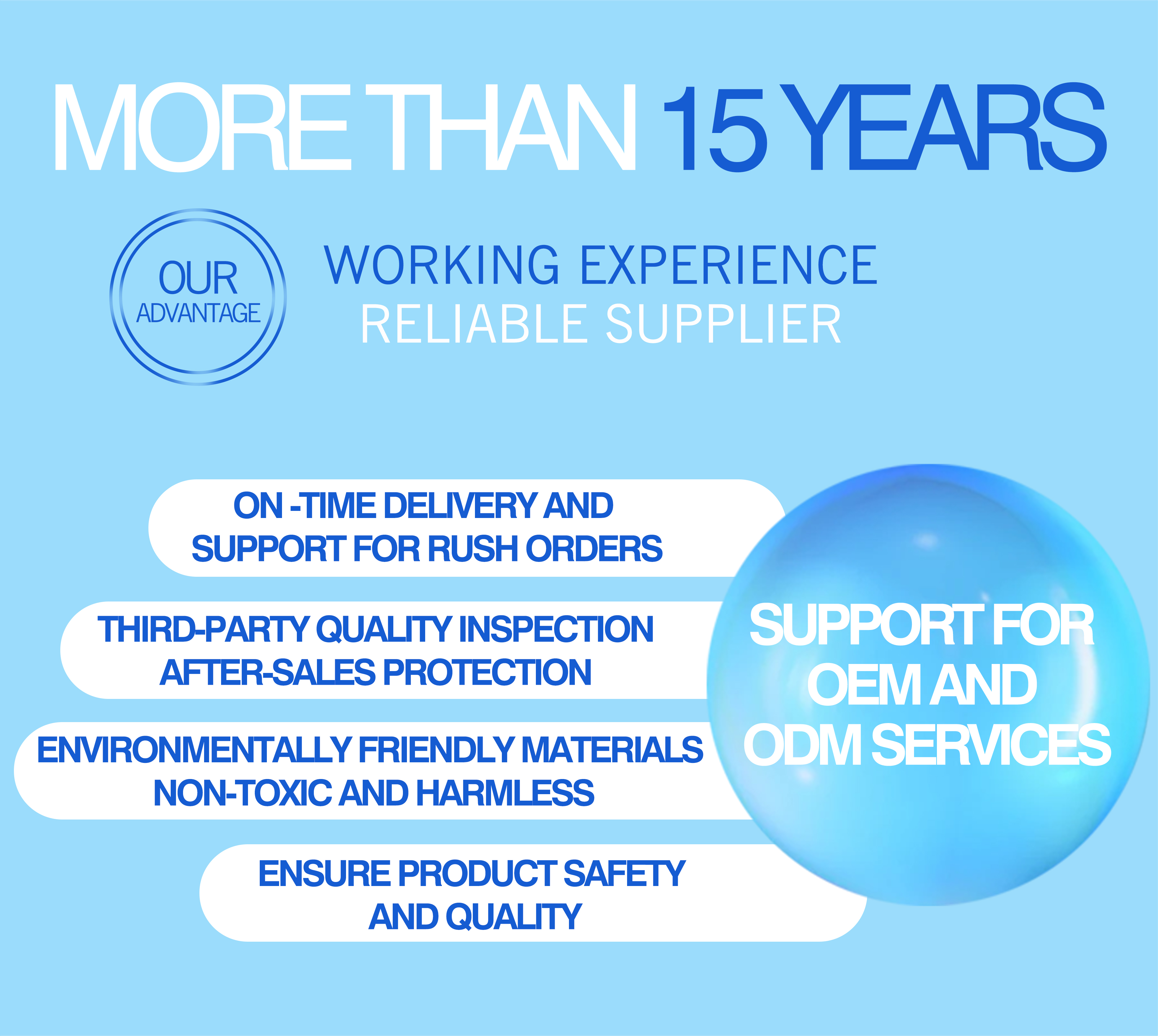 MORE THAN 15 YEARS

OUR ADVANTAGE

WORKING EXPERIENCE
RELIABLE SUPPLIER

ON -TIME DELIVERY AND SUPPORT FOR RUSH ORDERS

THIRD-PARTY QUALITY INSPECTION AFTER-SALES PROTECTION

ENVIRONMENTALLY FRIENDLY MATERIALS NON-TOXIC AND HARMLESS

ENSURE PRODUCT SAFETY AND QUALITY

SUPPORT FOR OEM AND ODM SERVICES